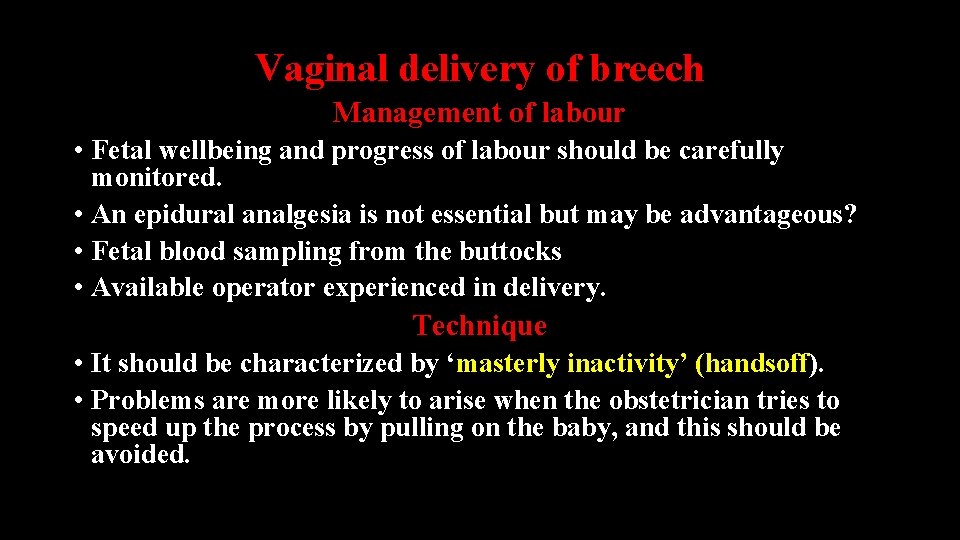 Vaginal delivery of breech

Management of labour

• Fetal wellbeing and progress of labour should be carefully monitored.
• An epidural analgesia is not essential but may be advantageous?
• Fetal blood sampling from the buttocks
• Available operator experienced in delivery.

Technique

• It should be characterized by ‘masterly inactivity’ (handsoff).
• Problems are more likely to arise when the obstetrician tries to speed up the process by pulling on the baby, and this should be avoided.